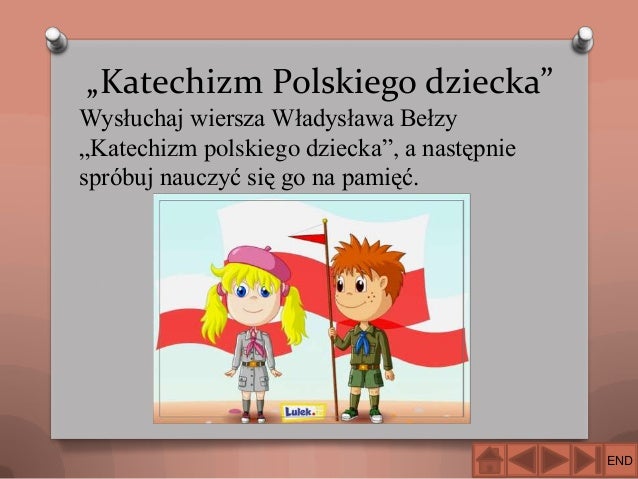 „Katechizm Polskiego dziecka”

Wysłuchaj wiersza Władysława Bełzy „Katechizm polskiego dziecka”, a następnie spróbuj nauczyć się go na pamięć.

Lulek.

END